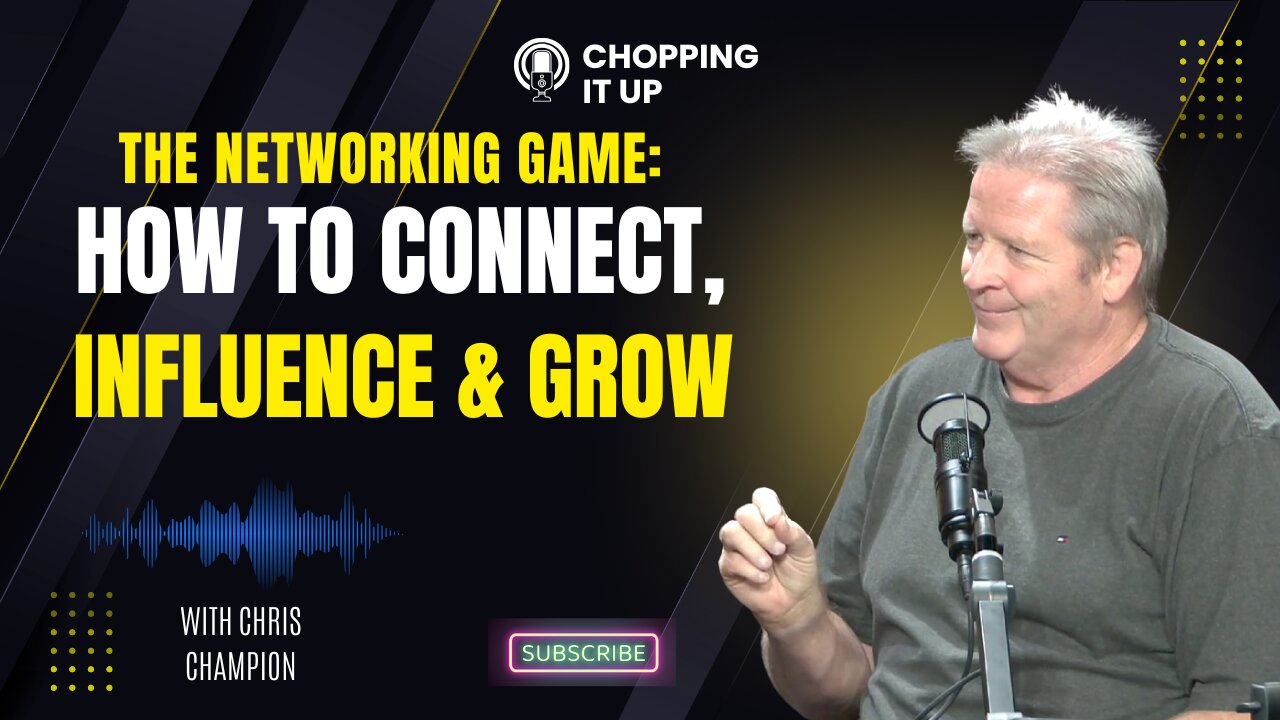 CHOPPING IT UP

THE NETWORKING GAME:
HOW TO CONNECT,
INFLUENCE & GROW

WITH CHRIS CHAMPION

SUBSCRIBE